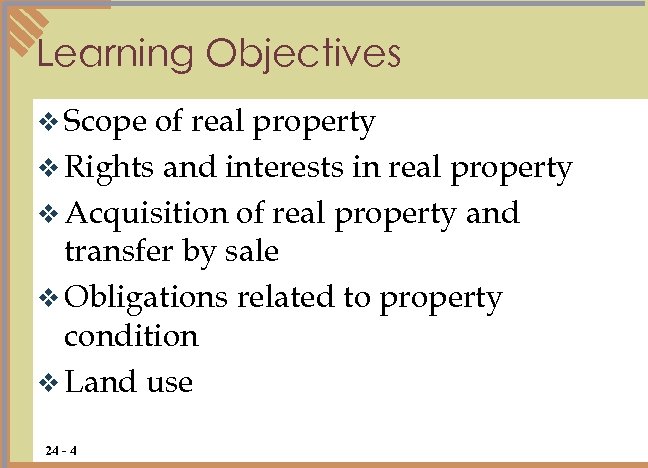 Learning Objectives

❖ Scope of real property

❖ Rights and interests in real property

❖ Acquisition of real property and transfer by sale

❖ Obligations related to property condition

❖ Land use

24 - 4